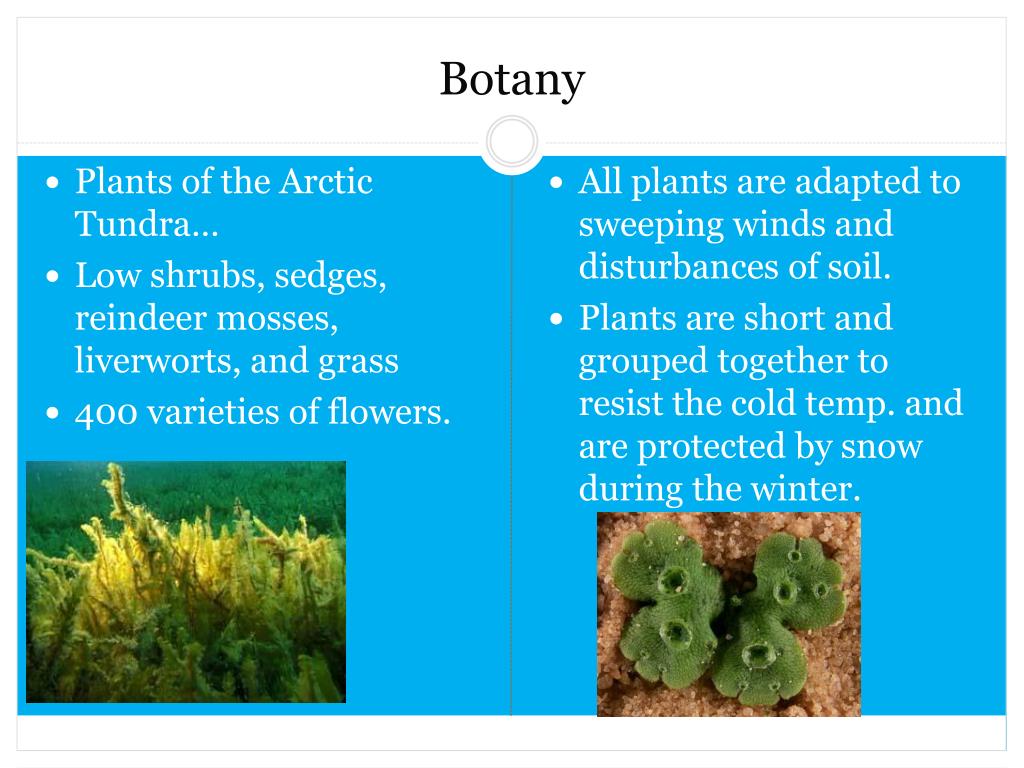 Botany

• Plants of the Arctic Tundra…
• Low shrubs, sedges, reindeer mosses, liverworts, and grass
• 400 varieties of flowers.

• All plants are adapted to sweeping winds and disturbances of soil.
• Plants are short and grouped together to resist the cold temp. and are protected by snow during the winter.